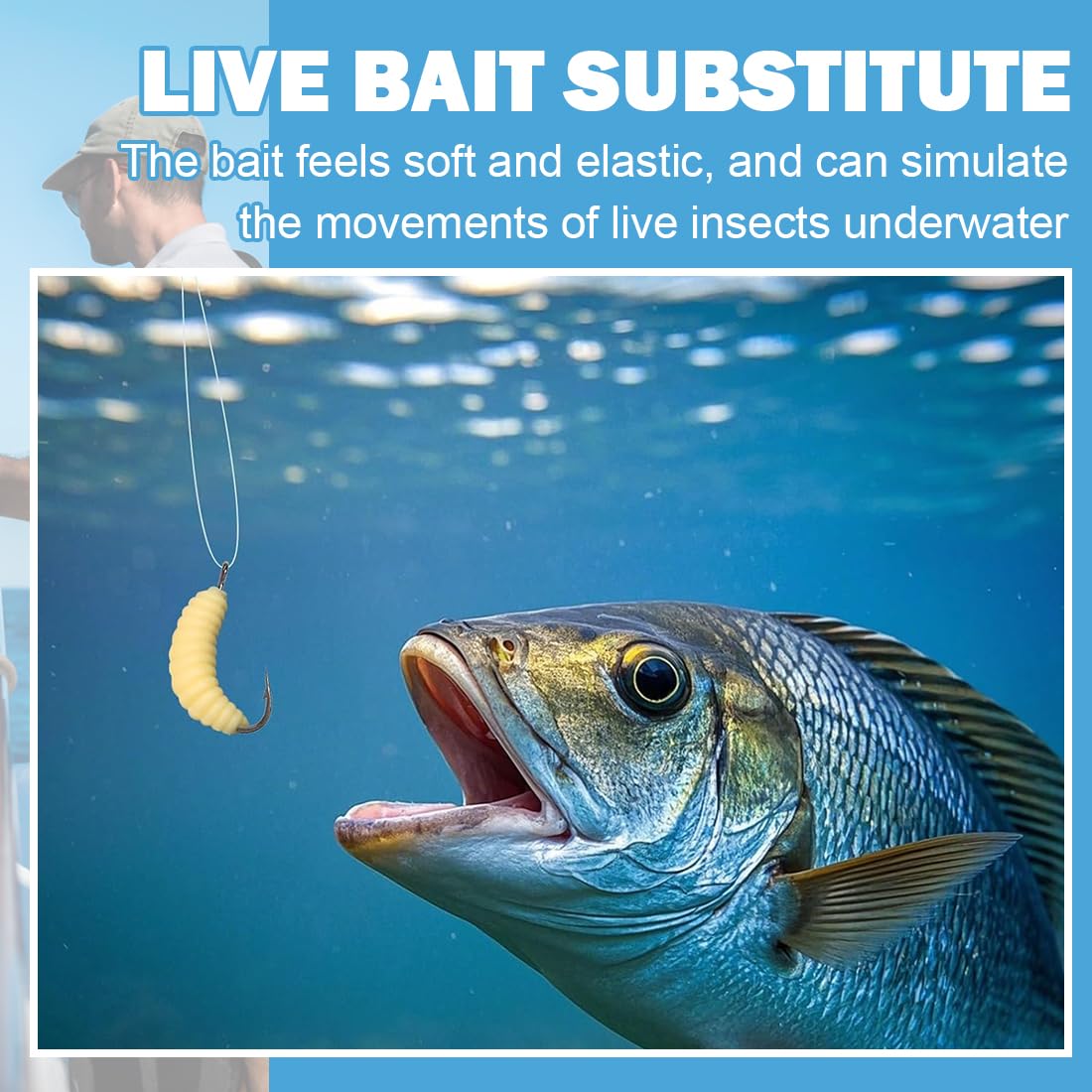 LIVE BAIT SUBSTITUTE

The bait feels soft and elastic, and can simulate the movements of live insects underwater